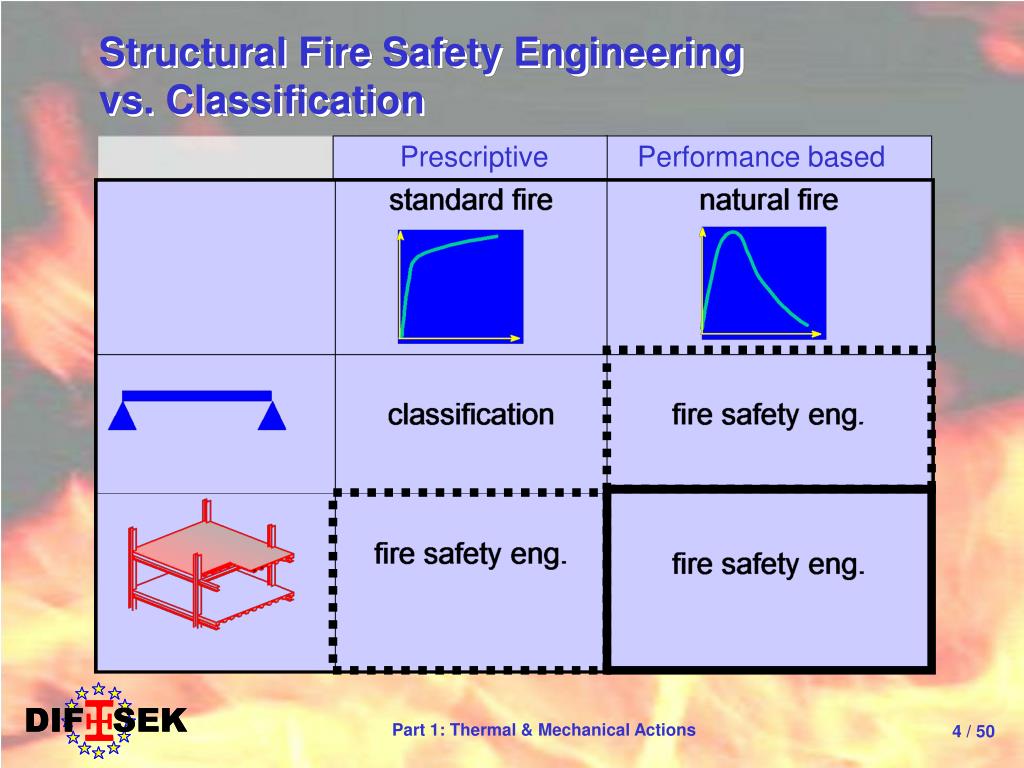 Structural Fire Safety Engineering vs. Classification

| | Prescriptive | Performance based |
|---|---|---|
| | standard fire | natural fire |
| | classification | fire safety eng. |
| | fire safety eng. | fire safety eng. |

DIFISEK

Part 1: Thermal & Mechanical Actions

4 / 50